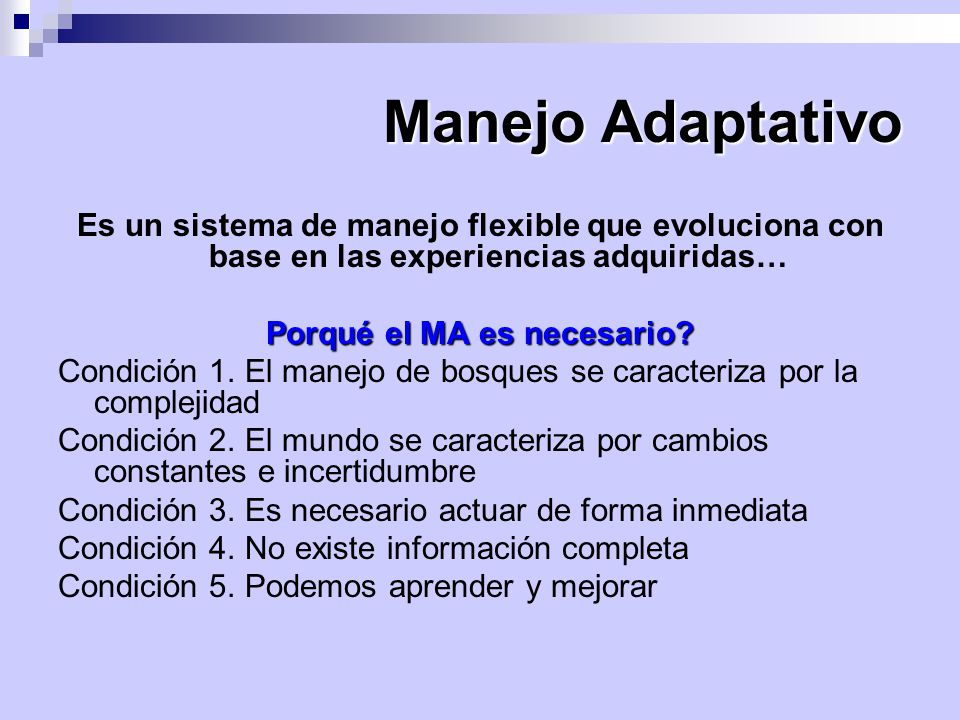 Manejo Adaptativo

Es un sistema de manejo flexible que evoluciona con base en las experiencias adquiridas…

Porqué el MA es necesario?

Condición 1. El manejo de bosques se caracteriza por la complejidad

Condición 2. El mundo se caracteriza por cambios constantes e incertidumbre

Condición 3. Es necesario actuar de forma inmediata

Condición 4. No existe información completa

Condición 5. Podemos aprender y mejorar